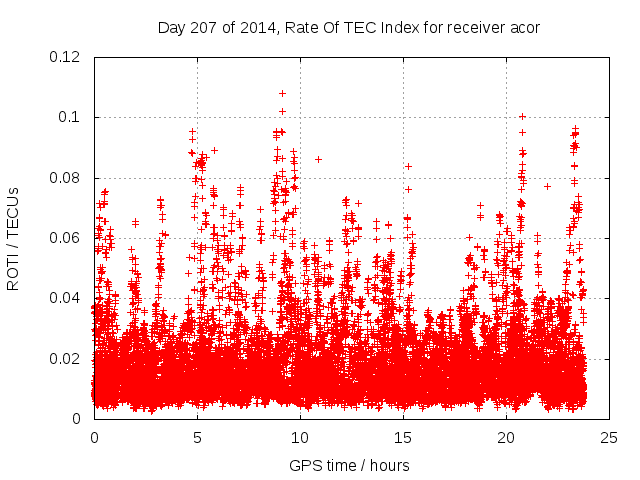 Day 207 of 2014, Rate Of TEC Index for receiver acor

ROTI / TECUs

0.12
0.1
0.08
0.06
0.04
0.02
0

0
5
10
15
20
25

GPS time / hours